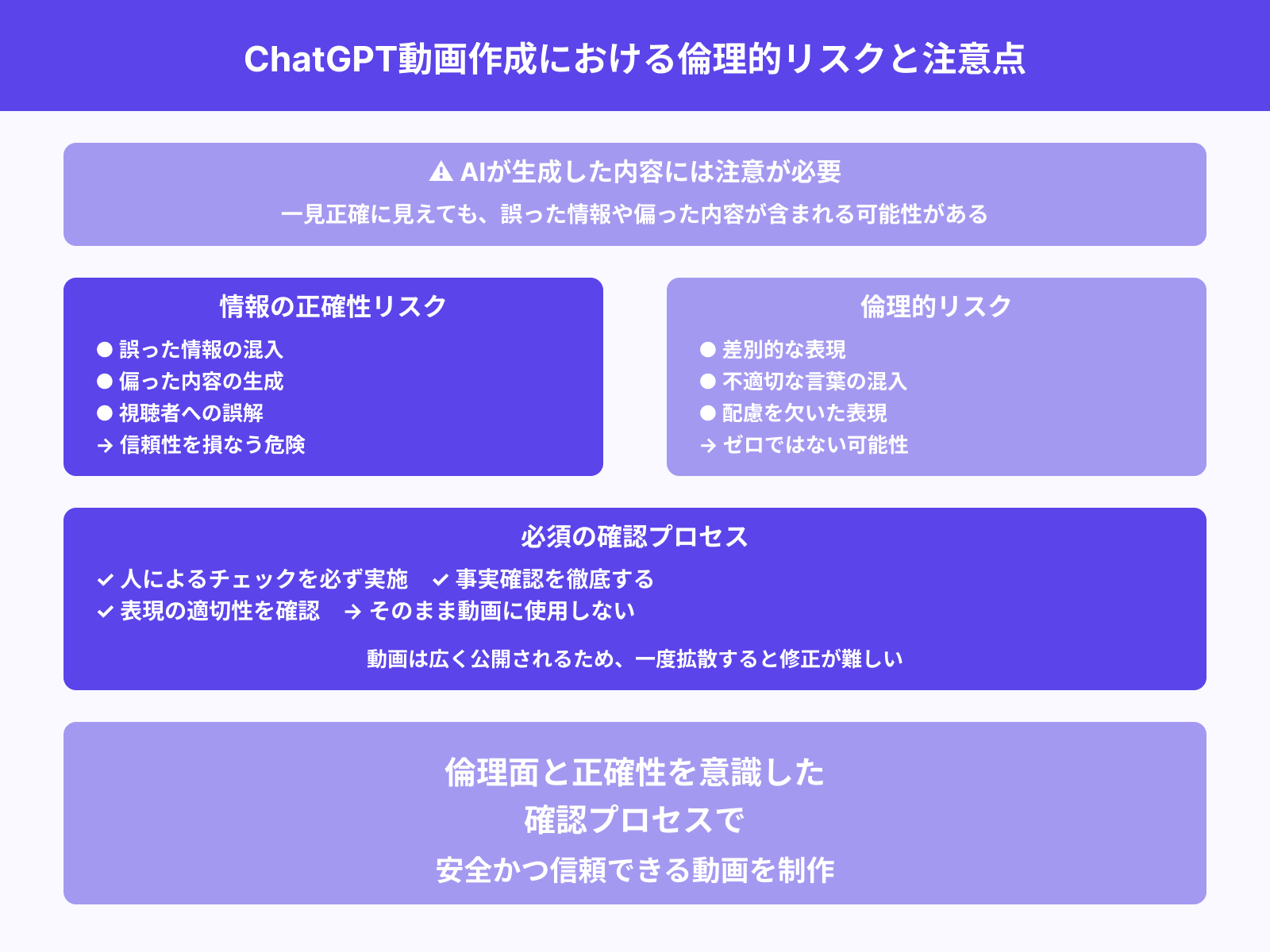 ChatGPT動画作成における倫理的リスクと注意点

⚠ AIが生成した内容には注意が必要

一見正確に見えても、誤った情報や偏った内容が含まれる可能性がある

情報の正確性リスク

● 誤った情報の混入
● 偏った内容の生成
● 視聴者への誤解
→ 信頼性を損なう危険

倫理的リスク

● 差別的な表現
● 不適切な言葉の混入
● 配慮を欠いた表現
→ ゼロではない可能性

必須の確認プロセス

✓ 人によるチェックを必ず実施　✓ 事実確認を徹底する
✓ 表現の適切性を確認　→ そのまま動画に使用しない

動画は広く公開されるため、一度拡散すると修正が難しい

倫理面と正確性を意識した
確認プロセスで
安全かつ信頼できる動画を制作